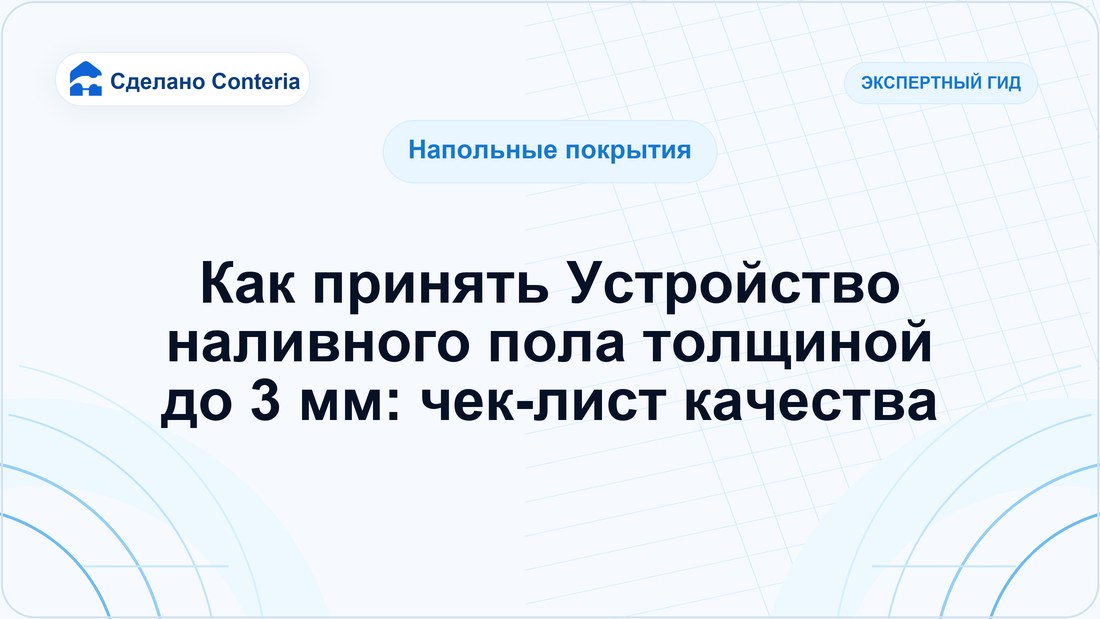 Сделано Conteria

ЭКСПЕРТНЫЙ ГИД

Напольные покрытия

Как принять Устройство наливного пола толщиной до 3 мм: чек-лист качества